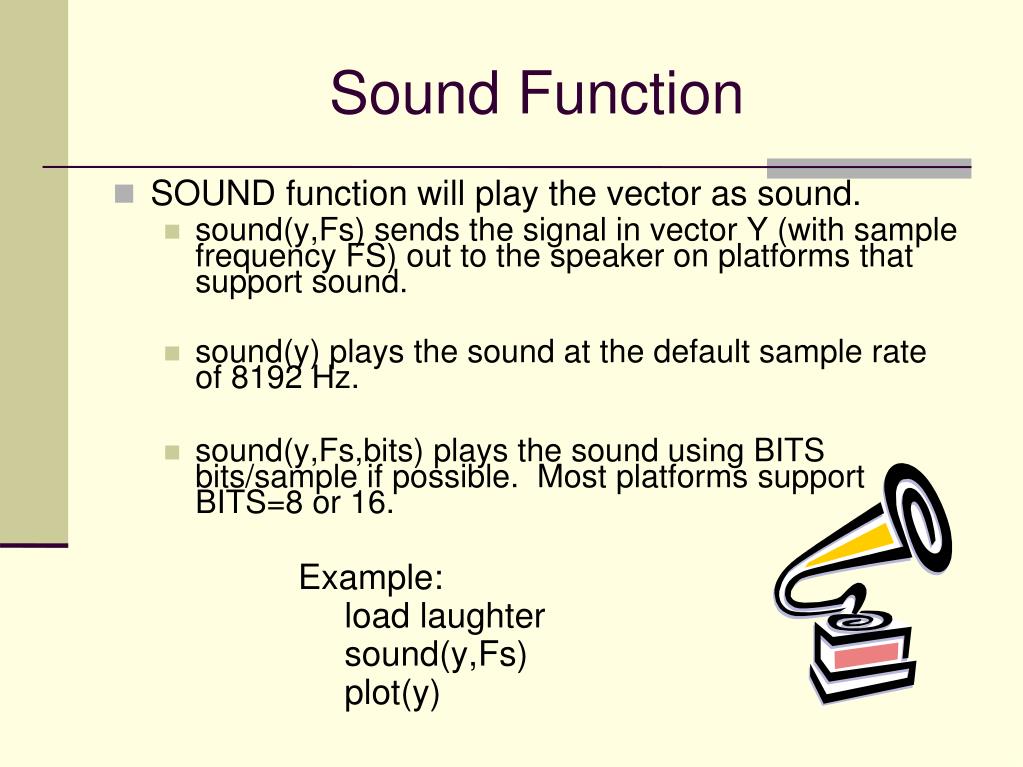 Sound Function

SOUND function will play the vector as sound.

sound(y,Fs) sends the signal in vector Y (with sample frequency FS) out to the speaker on platforms that support sound.

sound(y) plays the sound at the default sample rate of 8192 Hz.

sound(y,Fs,bits) plays the sound using BITS bits/sample if possible. Most platforms support BITS=8 or 16.

Example:
load laughter
sound(y,Fs)
plot(y)